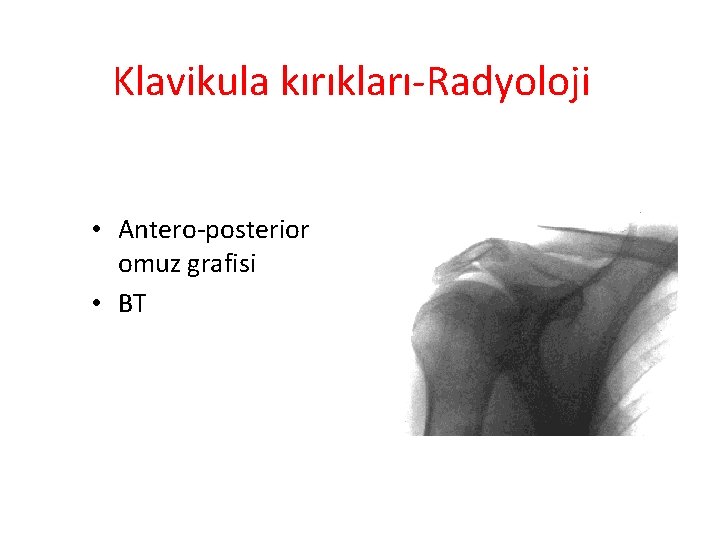 Klavikula kırıkları-Radyoloji

• Antero-posterior omuz grafisi
• BT